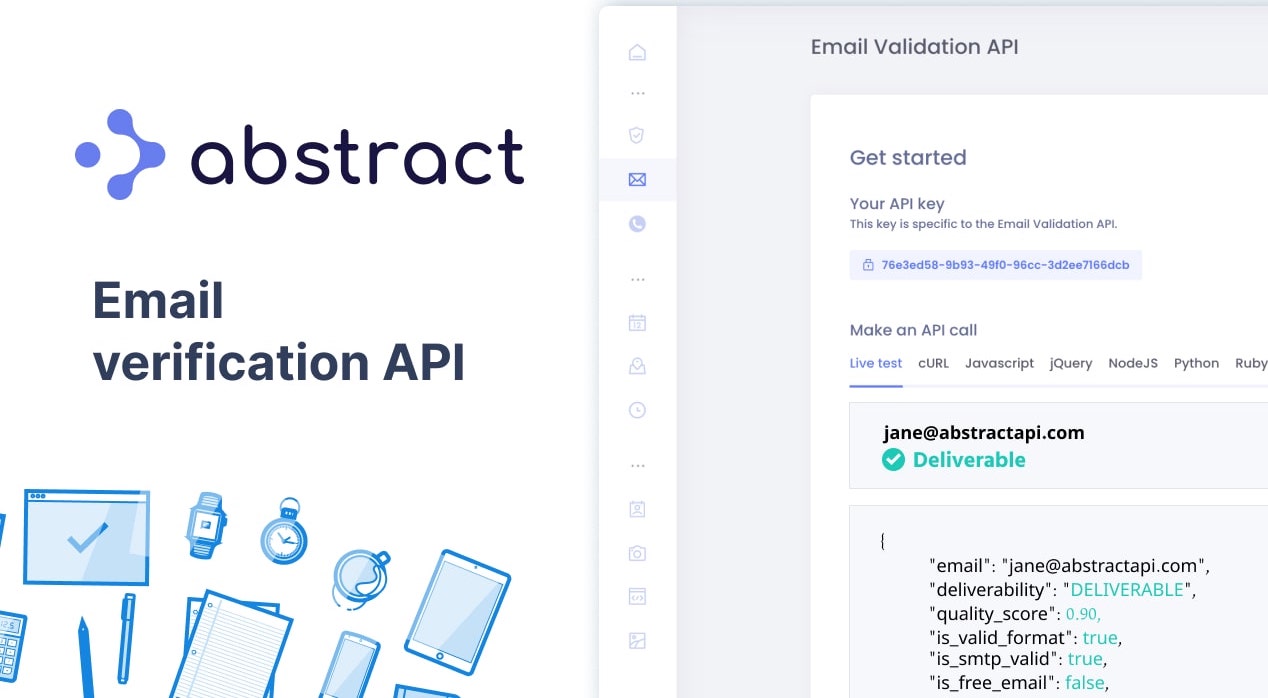 abstract

Email verification API

Email Validation API

Get started

Your API key
This key is specific to the Email Validation API.

76e3ed58-9b93-49f0-96cc-3d2ee7166dcb

Make an API call

Live test cURL Javascript jQuery NodeJS Python Ruby

jane@abstractapi.com
Deliverable

{
"email": "jane@abstractapi.com",
"deliverability": "DELIVERABLE",
"quality_score": 0.90,
"is_valid_format": true,
"is_smtp_valid": true,
"is_free_email": false,